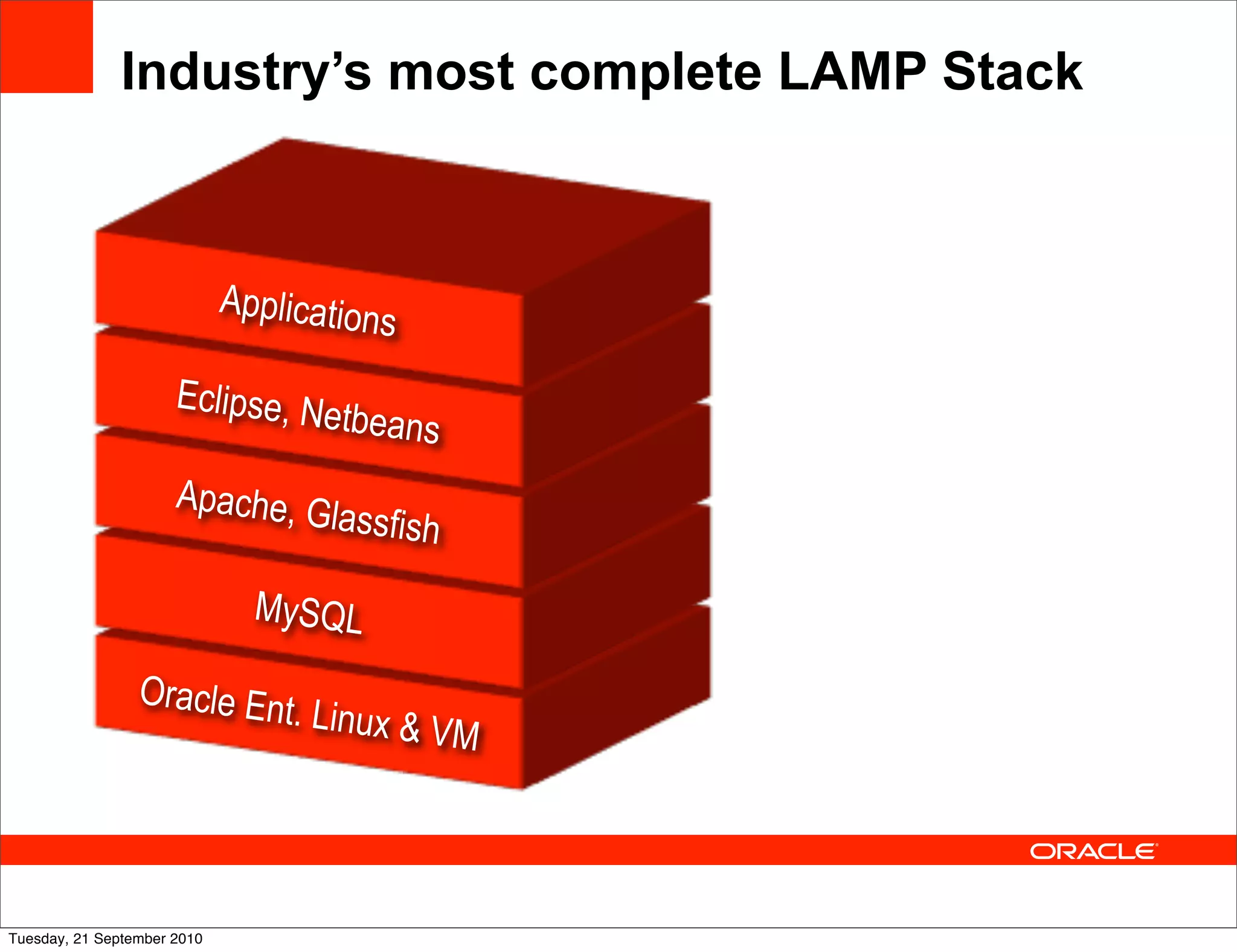 Industry’s most complete LAMP Stack

Applications

Eclipse, Netbeans

Apache, Glassfish

MySQL

Oracle Ent. Linux & VM

ORACLE

Tuesday, 21 September 2010